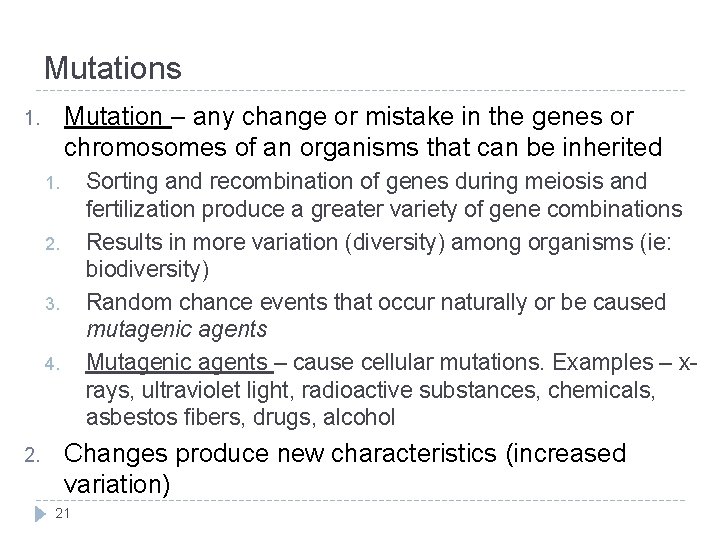 Mutations

1. Mutation – any change or mistake in the genes or chromosomes of an organisms that can be inherited
   1. Sorting and recombination of genes during meiosis and fertilization produce a greater variety of gene combinations
   2. Results in more variation (diversity) among organisms (ie: biodiversity)
   3. Random chance events that occur naturally or be caused mutagenic agents
   4. Mutagenic agents – cause cellular mutations. Examples – x-rays, ultraviolet light, radioactive substances, chemicals, asbestos fibers, drugs, alcohol
2. Changes produce new characteristics (increased variation)

21